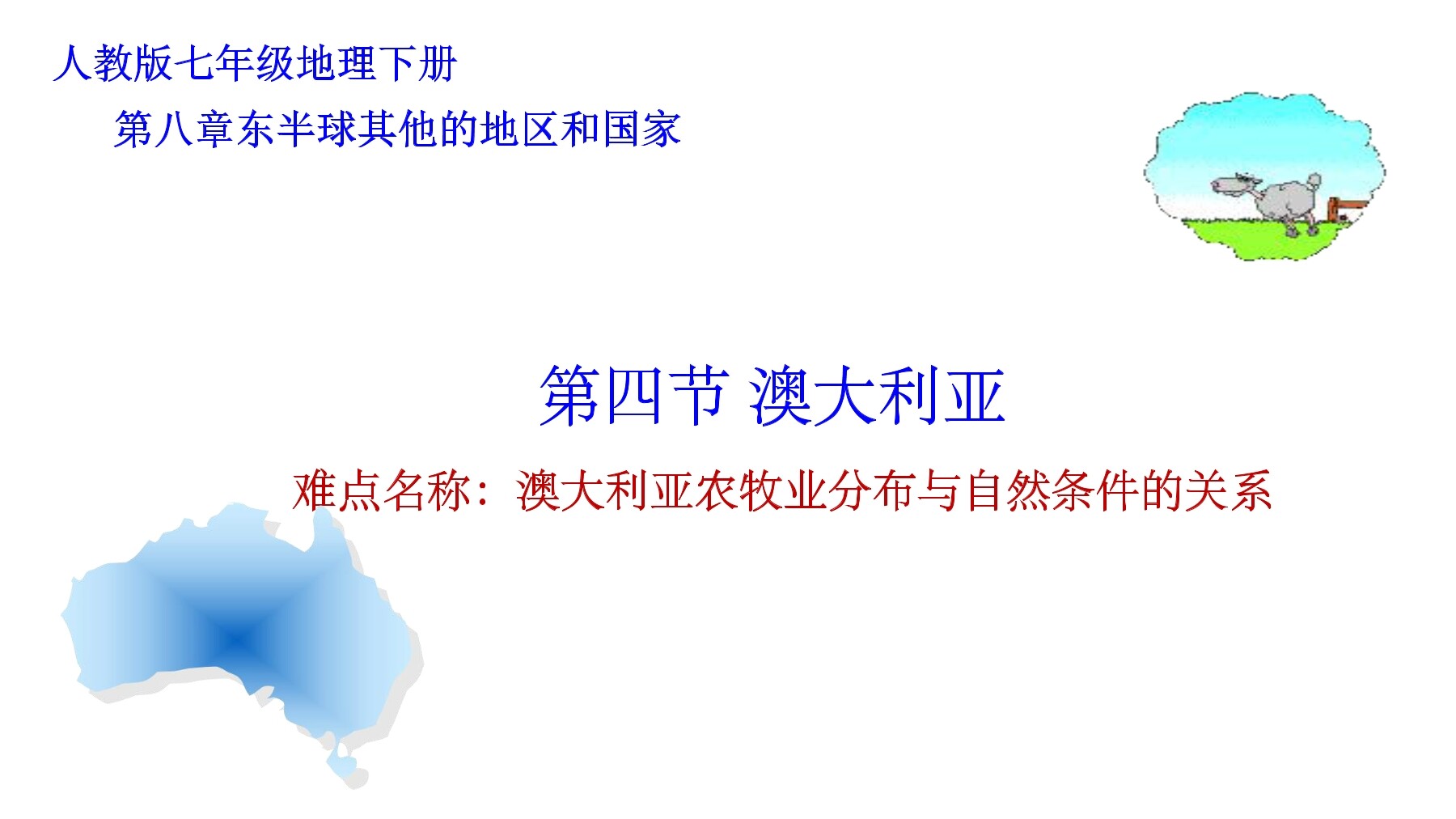 人教版七年级地理下册

第八章东半球其他的地区和国家

第四节 澳大利亚

难点名称：澳大利亚农牧业分布与自然条件的关系